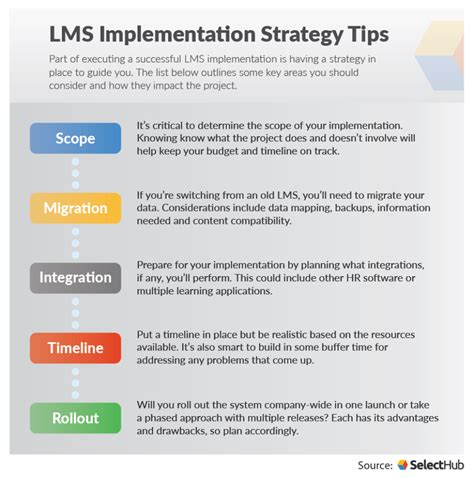 LMS Implementation Strategy Tips

Part of executing a successful LMS implementation is having a strategy in place to guide you. The list below outlines some key areas you should consider and how they impact the project.

Scope

It's critical to determine the scope of your implementation. Knowing know what the project does and doesn't involve will help keep your budget and timeline on track.

Migration

If you're switching from an old LMS, you'll need to migrate your data. Considerations include data mapping, backups, information needed and content compatibility.

Integration

Prepare for your implementation by planning what integrations, if any, you'll perform. This could include other HR software or multiple learning applications.

Timeline

Put a timeline in place but be realistic based on the resources available. It's also smart to build in some buffer time for addressing any problems that come up.

Rollout

Will you roll out the system company-wide in one launch or take a phased approach with multiple releases? Each has its advantages and drawbacks, so plan accordingly.

Source: SelectHub